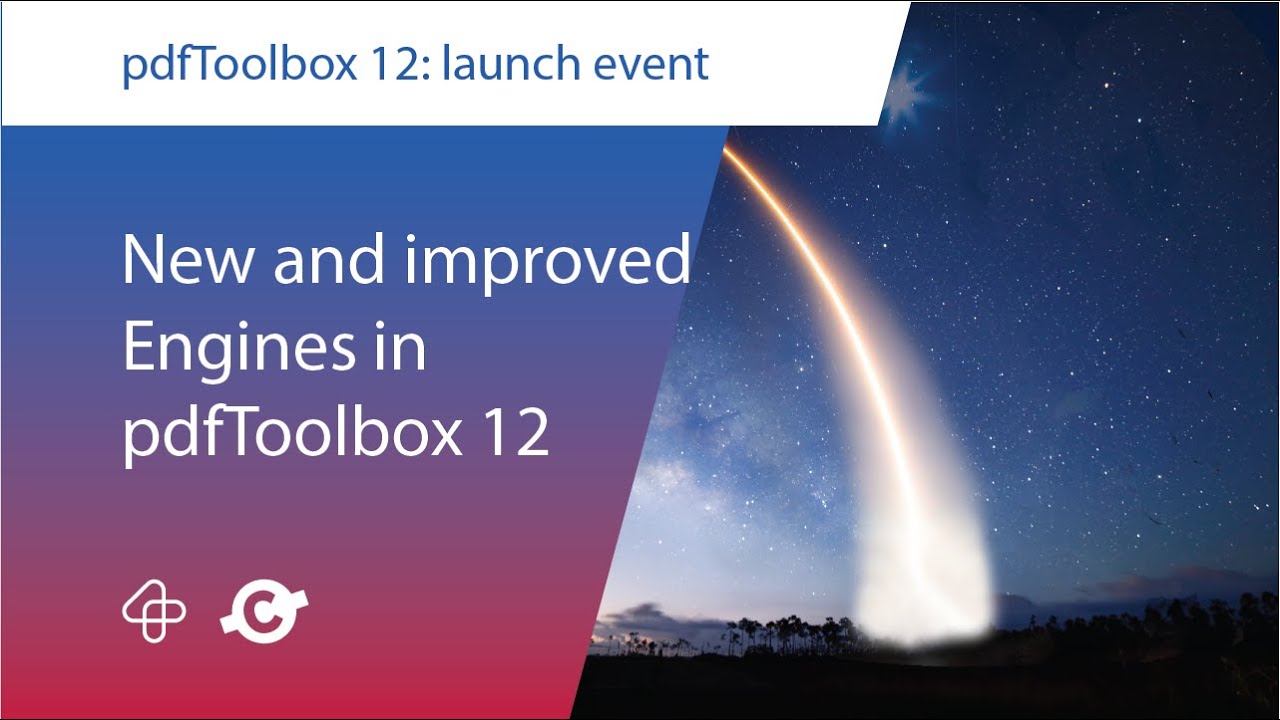 pdfToolbox 12: launch event

New and improved Engines in pdfToolbox 12